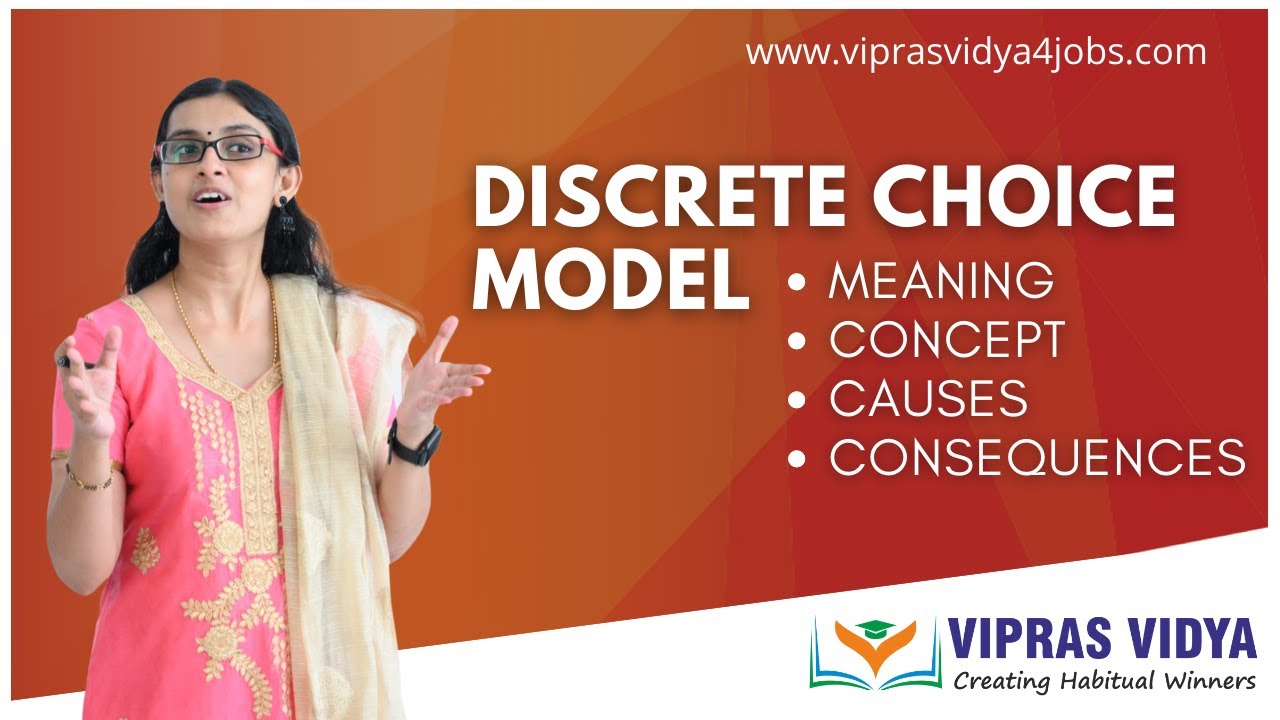 www.viprasvidya4jobs.com

DISCRETE CHOICE MODEL

• MEANING
• CONCEPT
• CAUSES
• CONSEQUENCES

VIPRAS VIDYA
Creating Habitual Winners